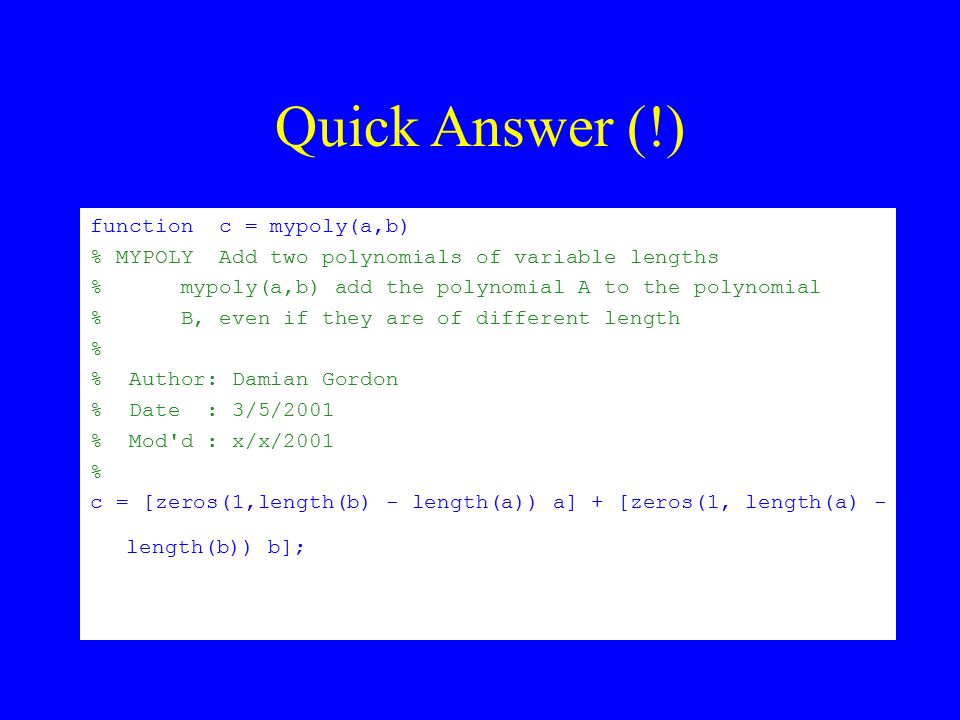 Quick Answer (!)

function  c = mypoly(a,b)
% MYPOLY  Add two polynomials of variable lengths
%      mypoly(a,b) add the polynomial A to the polynomial
%      B, even if they are of different length
%
%  Author: Damian Gordon
%  Date  : 3/5/2001
%  Mod'd : x/x/2001
%
c = [zeros(1,length(b) - length(a)) a] + [zeros(1, length(a) - length(b)) b];